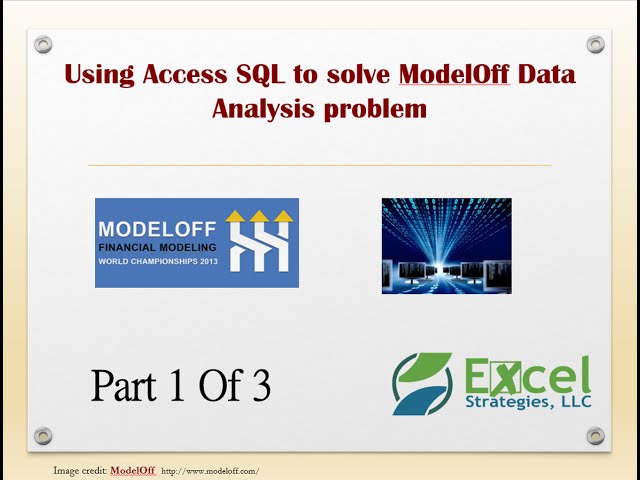 Using Access SQL to solve ModelOff Data Analysis problem

MODELOFF
FINANCIAL MODELING
WORLD CHAMPIONSHIPS 2013

Part 1 Of 3

Excel
Strategies, LLC

Image credit: ModelOff http://www.modeloff.com/